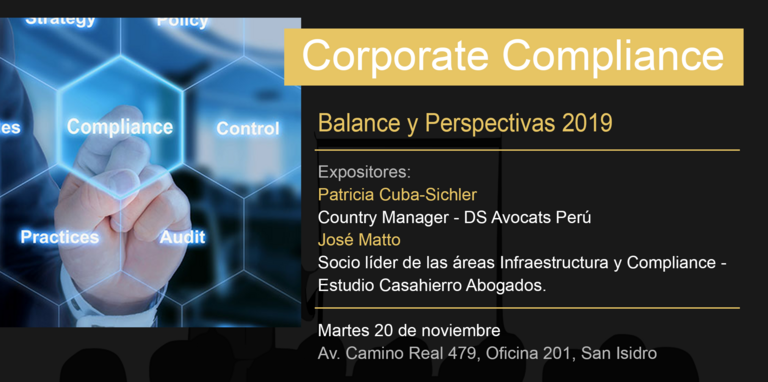 Strategy
Policy
es
Compliance
Control
Practices
Audit

Corporate Compliance

Balance y Perspectivas 2019

Expositores:
Patricia Cuba-Sichler
Country Manager - DS Avocats Perú
José Matto
Socio líder de las áreas Infraestructura y Compliance - Estudio Casahierro Abogados.

Martes 20 de noviembre
Av. Camino Real 479, Oficina 201, San Isidro